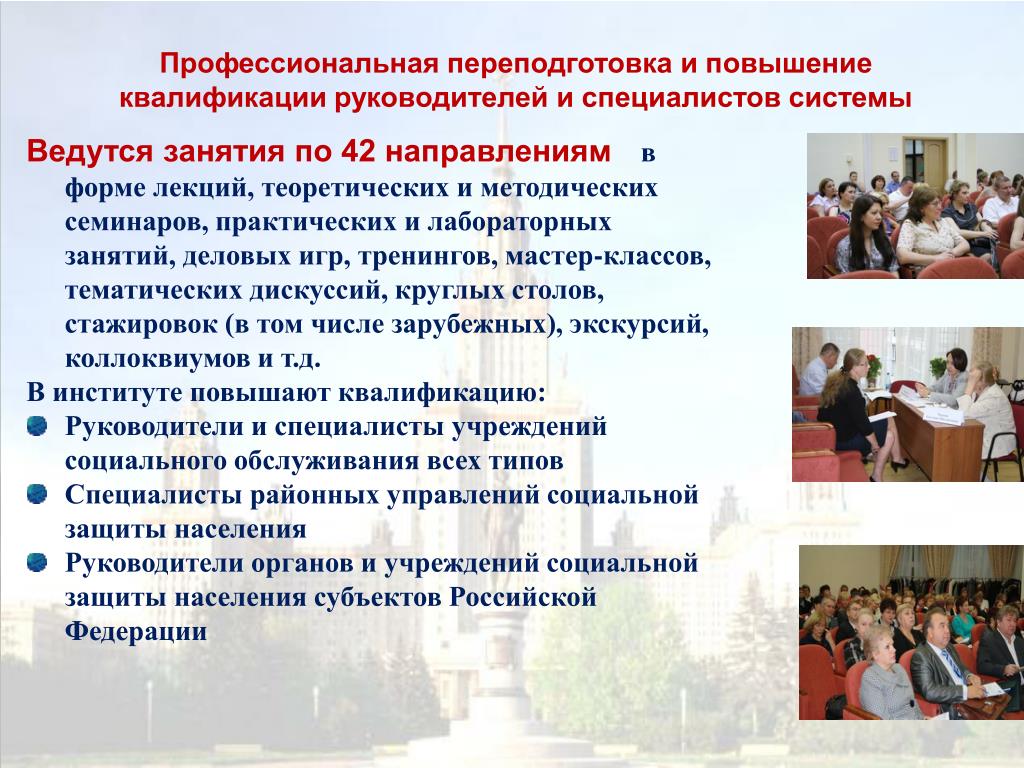 Профессиональная переподготовка и повышение квалификации руководителей и специалистов системы

Ведутся занятия по 42 направлениям в форме лекций, теоретических и методических семинаров, практических и лабораторных занятий, деловых игр, тренингов, мастер-классов, тематических дискуссий, круглых столов, стажировок (в том числе зарубежных), экскурсий, коллоквиумов и т.д.

В институте повышают квалификацию:

Руководители и специалисты учреждений социального обслуживания всех типов

Специалисты районных управлений социальной защиты населения

Руководители органов и учреждений социальной защиты населения субъектов Российской Федерации